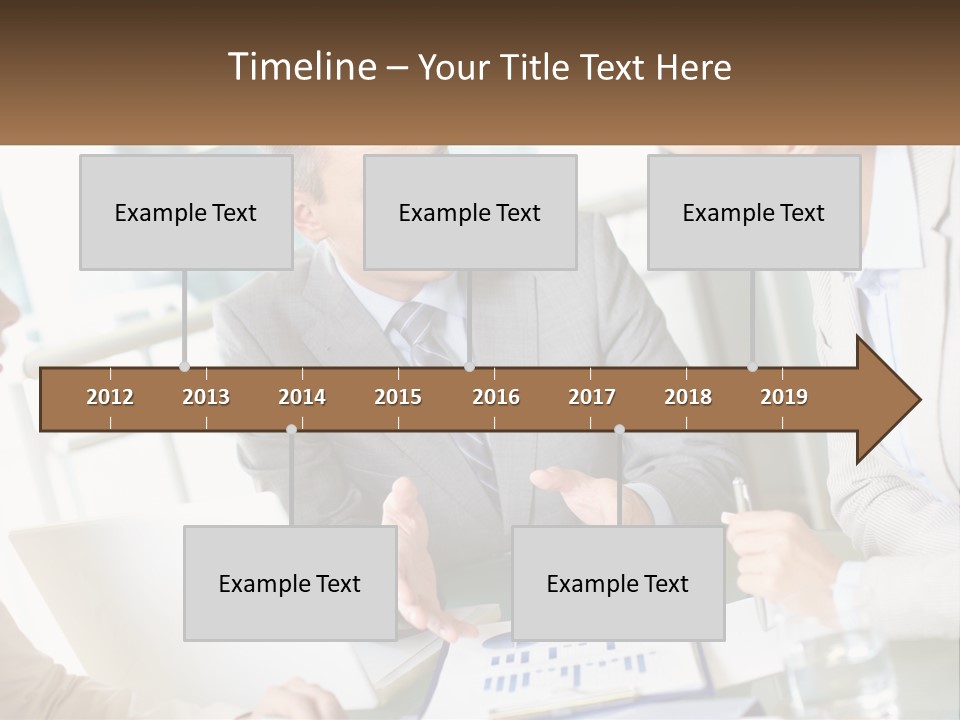 Timeline – Your Title Text Here

Example Text

Example Text

Example Text

2012 2013 2014 2015 2016 2017 2018 2019

Example Text

Example Text